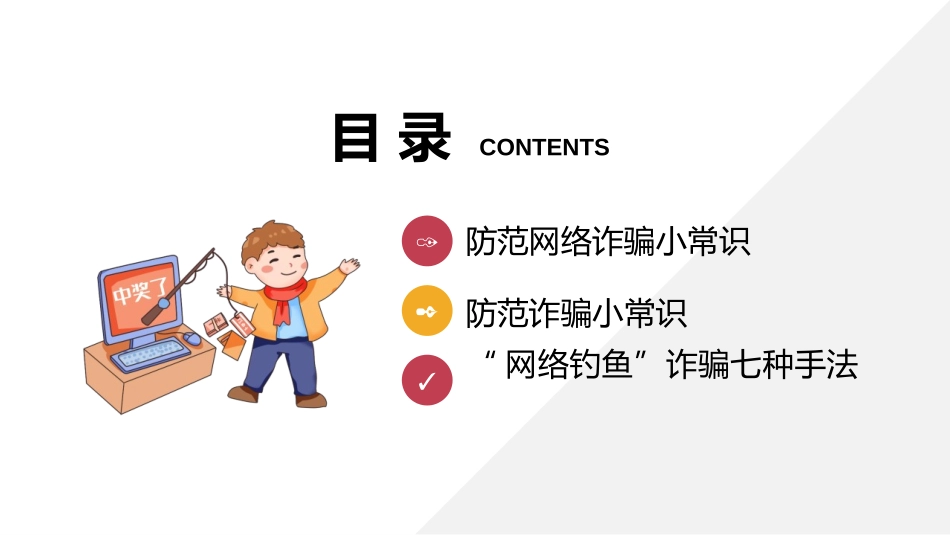 目录 CONTENTS

中奖了

防范网络诈骗小常识

防范诈骗小常识

“网络钓鱼”诈骗七种手法